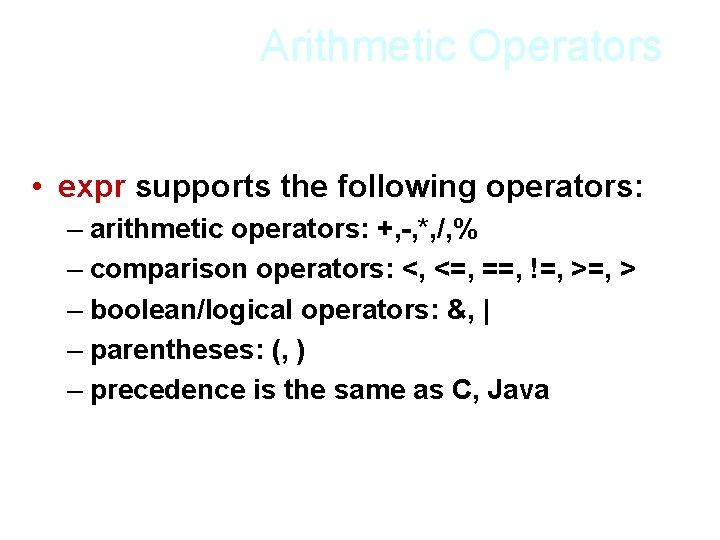 Arithmetic Operators

• expr supports the following operators:

– arithmetic operators: +,-,*,/,%

– comparison operators: <, <=, ==, !=, >=, >

– boolean/logical operators: &, |

– parentheses: (, )

– precedence is the same as C, Java